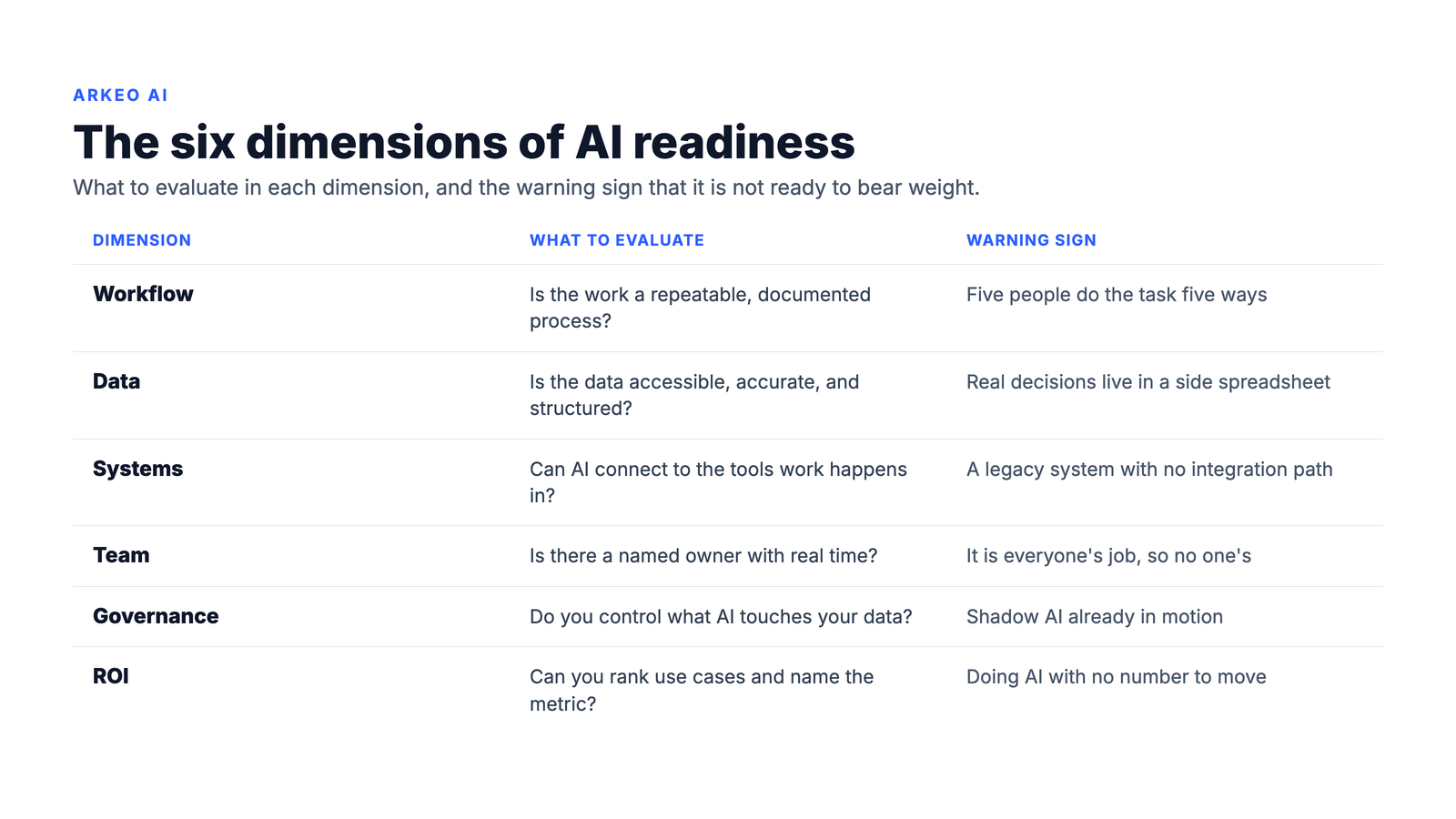 ARKEO AI

The six dimensions of AI readiness

What to evaluate in each dimension, and the warning sign that it is not ready to bear weight.

| DIMENSION | WHAT TO EVALUATE | WARNING SIGN |
|---|---|---|
| Workflow | Is the work a repeatable, documented process? | Five people do the task five ways |
| Data | Is the data accessible, accurate, and structured? | Real decisions live in a side spreadsheet |
| Systems | Can AI connect to the tools work happens in? | A legacy system with no integration path |
| Team | Is there a named owner with real time? | It is everyone's job, so no one's |
| Governance | Do you control what AI touches your data? | Shadow AI already in motion |
| ROI | Can you rank use cases and name the metric? | Doing AI with no number to move |